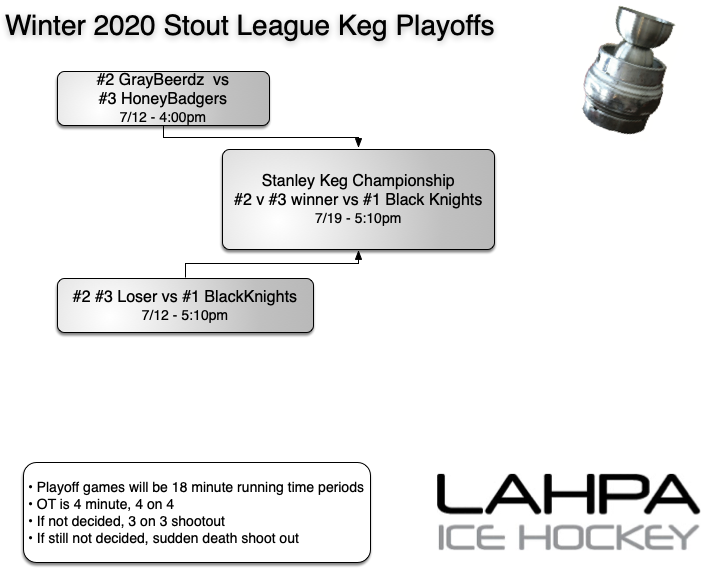 Winter 2020 Stout League Keg Playoffs

#2 GrayBeerdz vs
#3 HoneyBadgers
7/12 - 4:00pm

Stanley Keg Championship
#2 v #3 winner vs #1 Black Knights
7/19 - 5:10pm

#2 #3 Loser vs #1 BlackKnights
7/12 - 5:10pm

• Playoff games will be 18 minute running time periods
• OT is 4 minute, 4 on 4
• If not decided, 3 on 3 shootout
• If still not decided, sudden death shoot out

LAHPA
ICE HOCKEY